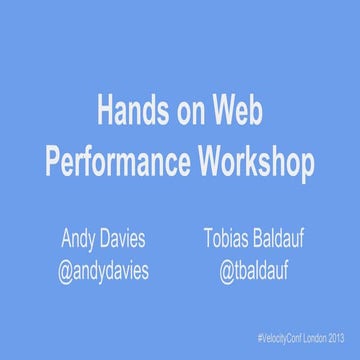 Hands on Web Performance Workshop

Andy Davies
@andydavies

Tobias Baldauf
@tbaldauf

#VelocityConf London 2013